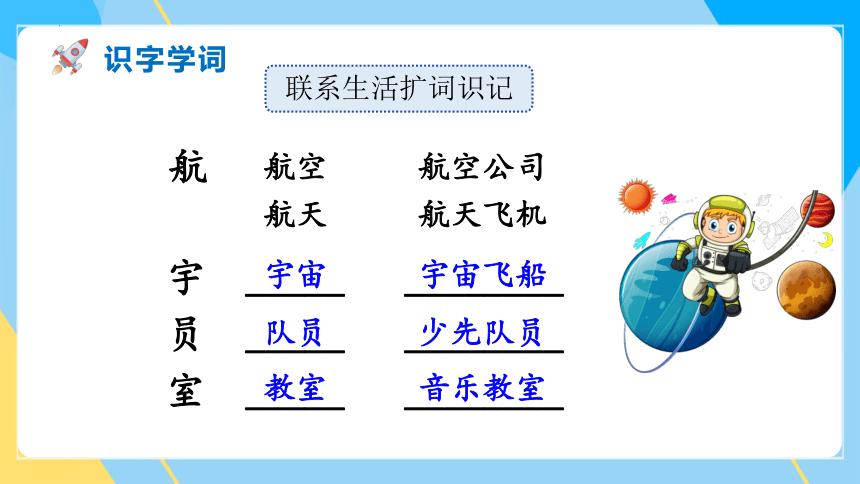 识字学词

联系生活扩词识记

航 航空 航空公司
航天 航天飞机

宇 宇宙 宇宙飞船

员 队员 少先队员

室 教室 音乐教室